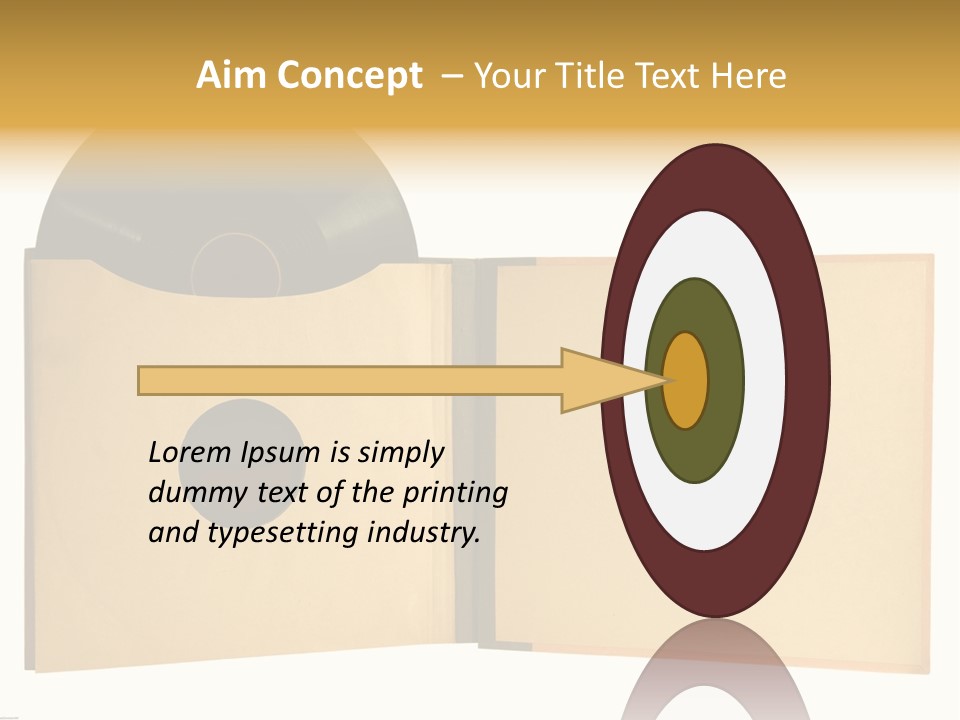 Aim Concept – Your Title Text Here

Lorem Ipsum is simply dummy text of the printing and typesetting industry.